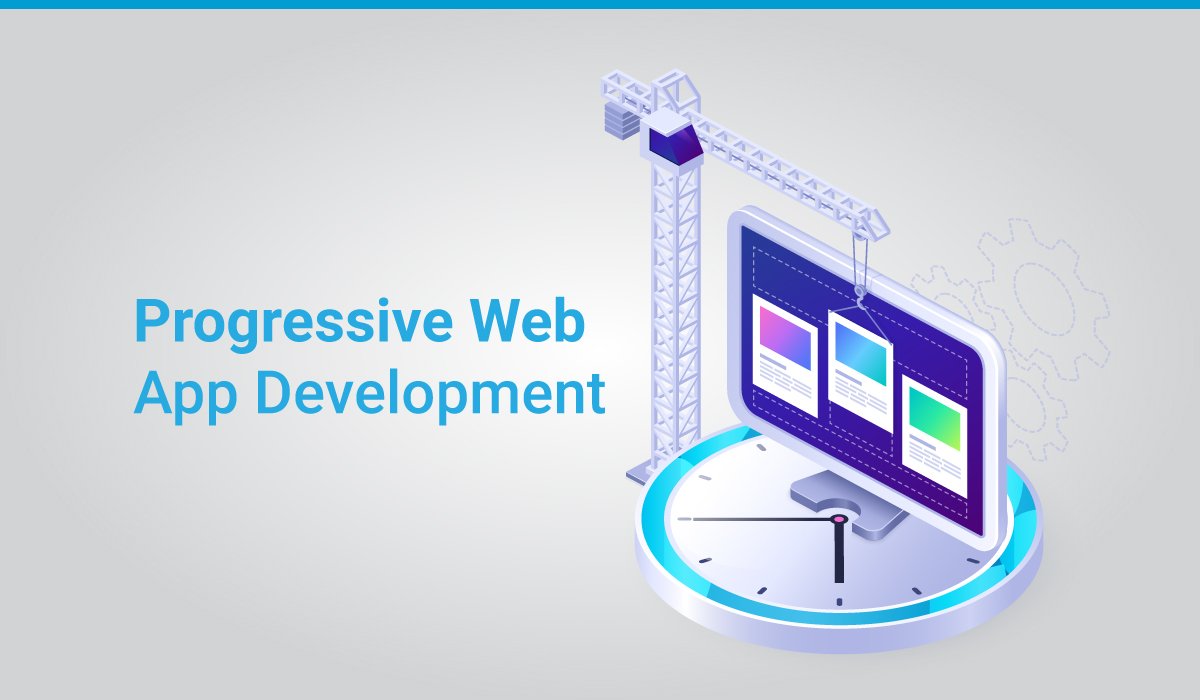 Progressive Web App Development